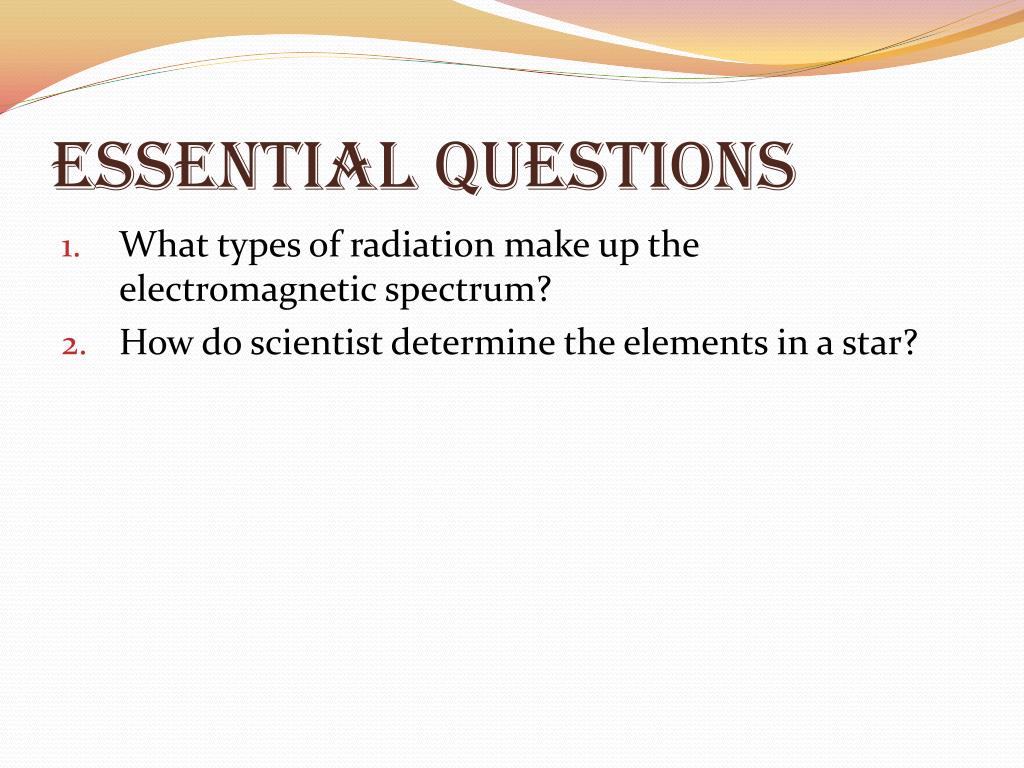 ESSENTIAL QUESTIONS

1. What types of radiation make up the electromagnetic spectrum?
2. How do scientist determine the elements in a star?